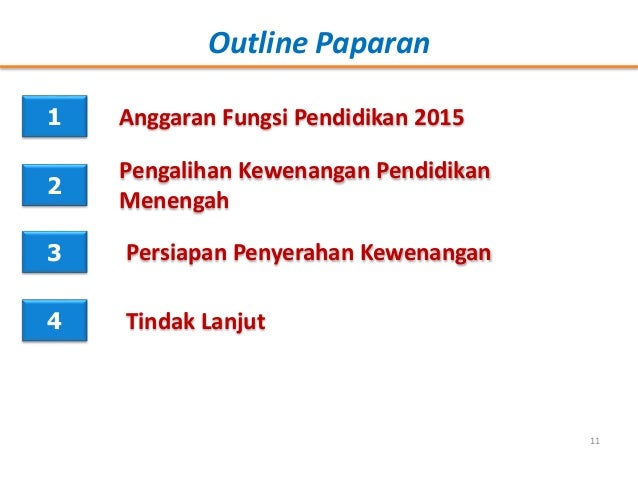 Outline Paparan

1

Anggaran Fungsi Pendidikan 2015

2

Pengalihan Kewenangan Pendidikan Menengah

3

Persiapan Penyerahan Kewenangan

4

Tindak Lanjut

11